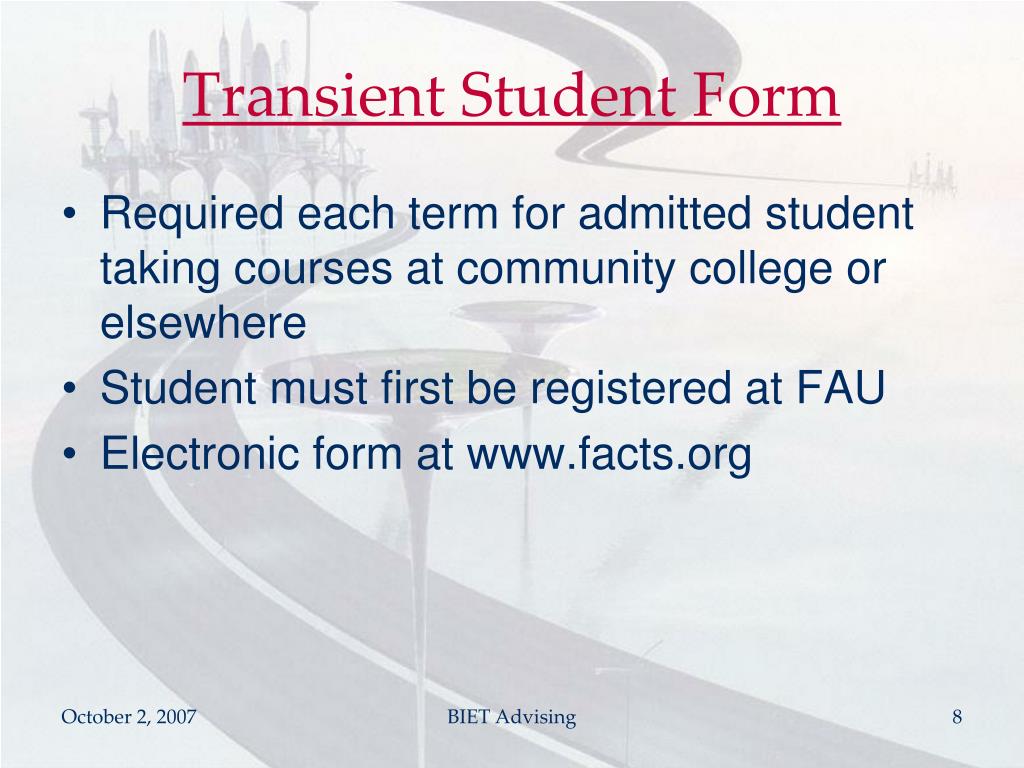 Transient Student Form

• Required each term for admitted student taking courses at community college or elsewhere
• Student must first be registered at FAU
• Electronic form at www.facts.org

October 2, 2007

BIET Advising

8